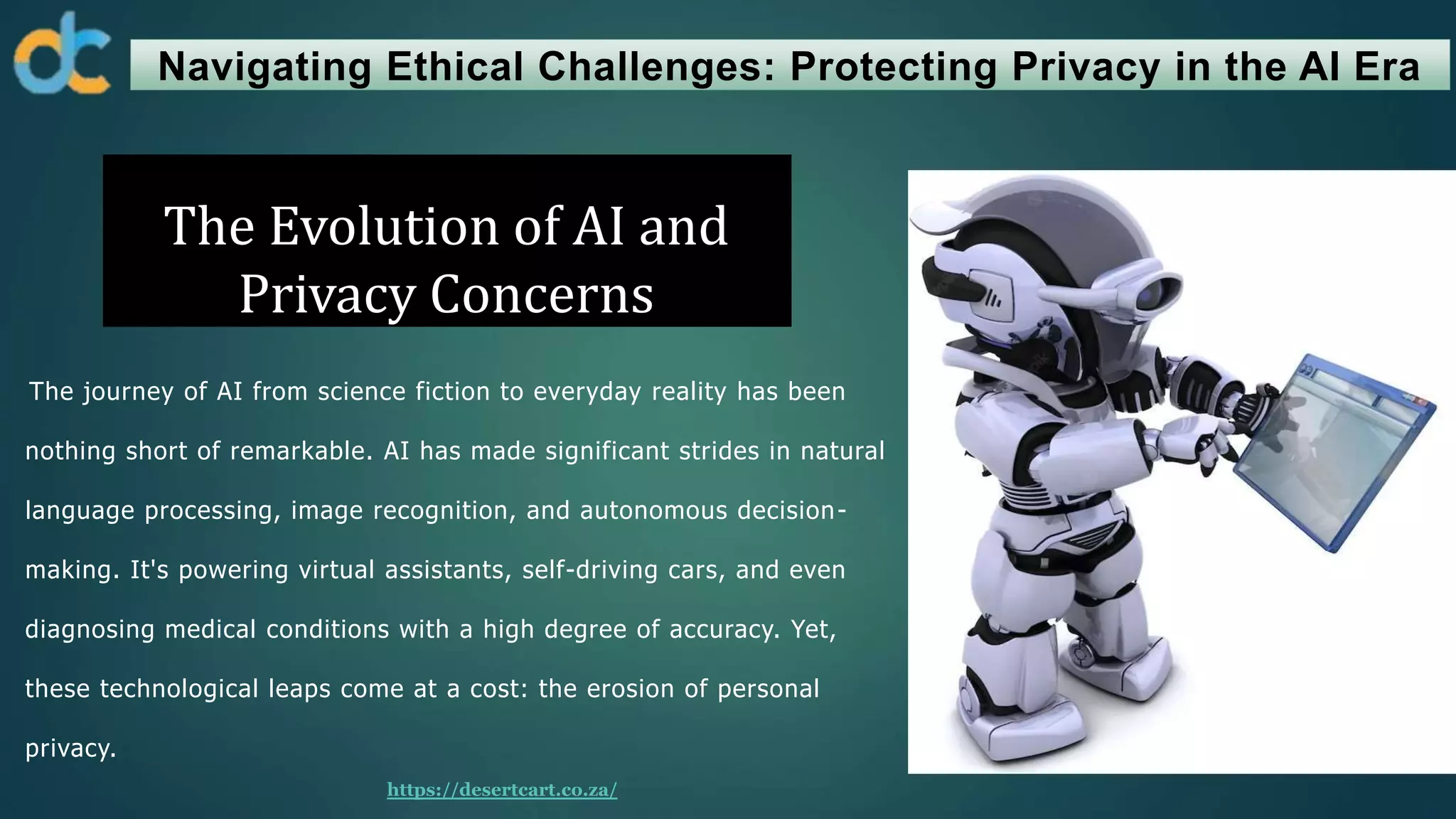 dc

Navigating Ethical Challenges: Protecting Privacy in the AI Era

The Evolution of AI and Privacy Concerns

The journey of AI from science fiction to everyday reality has been nothing short of remarkable. AI has made significant strides in natural language processing, image recognition, and autonomous decision-making. It's powering virtual assistants, self-driving cars, and even diagnosing medical conditions with a high degree of accuracy. Yet, these technological leaps come at a cost: the erosion of personal privacy.

https://desertcart.co.za/